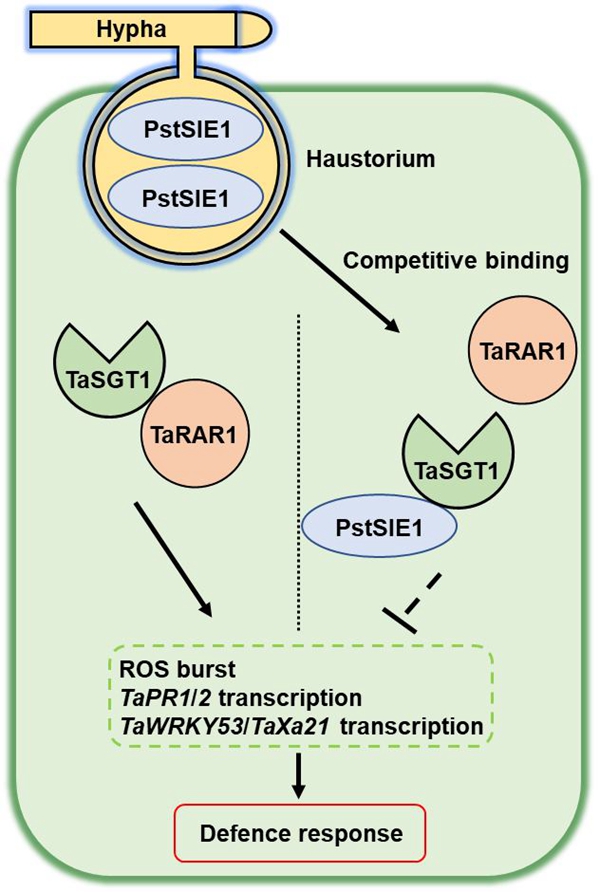 Hypha

PstSIE1

PstSIE1

Haustorium

Competitive binding

TaSGT1

TaRAR1

TaRAR1

TaSGT1

PstSIE1

ROS burst
TaPR1/2 transcription
TaWRKY53/TaXa21 transcription

Defence response